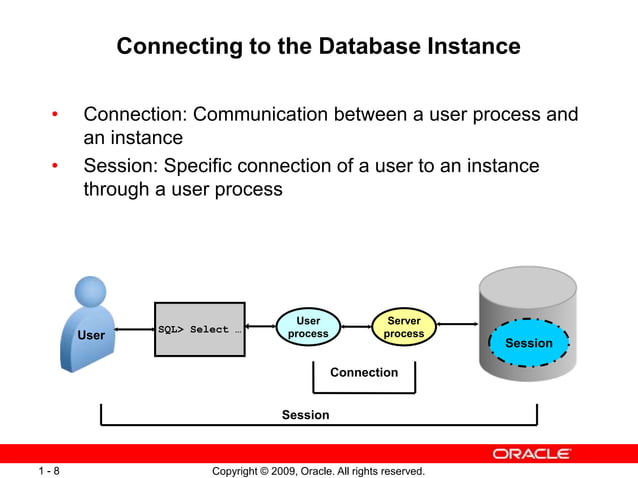 Connecting to the Database Instance

• Connection: Communication between a user process and an instance
• Session: Specific connection of a user to an instance through a user process

User

SQL> Select …

User process

Server process

Session

Connection

Session

ORACLE

1 - 8

Copyright © 2009, Oracle. All rights reserved.